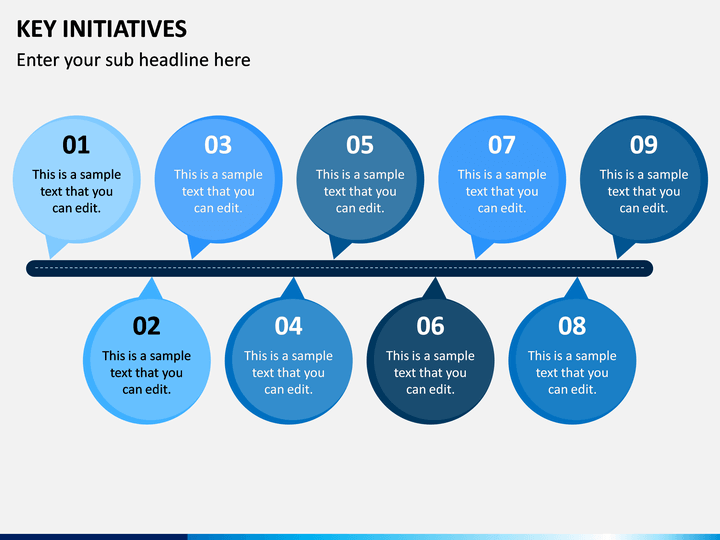 KEY INITIATIVES

Enter your sub headline here

01
This is a sample text that you can edit.

03
This is a sample text that you can edit.

05
This is a sample text that you can edit.

07
This is a sample text that you can edit.

09
This is a sample text that you can edit.

02
This is a sample text that you can edit.

04
This is a sample text that you can edit.

06
This is a sample text that you can edit.

08
This is a sample text that you can edit.